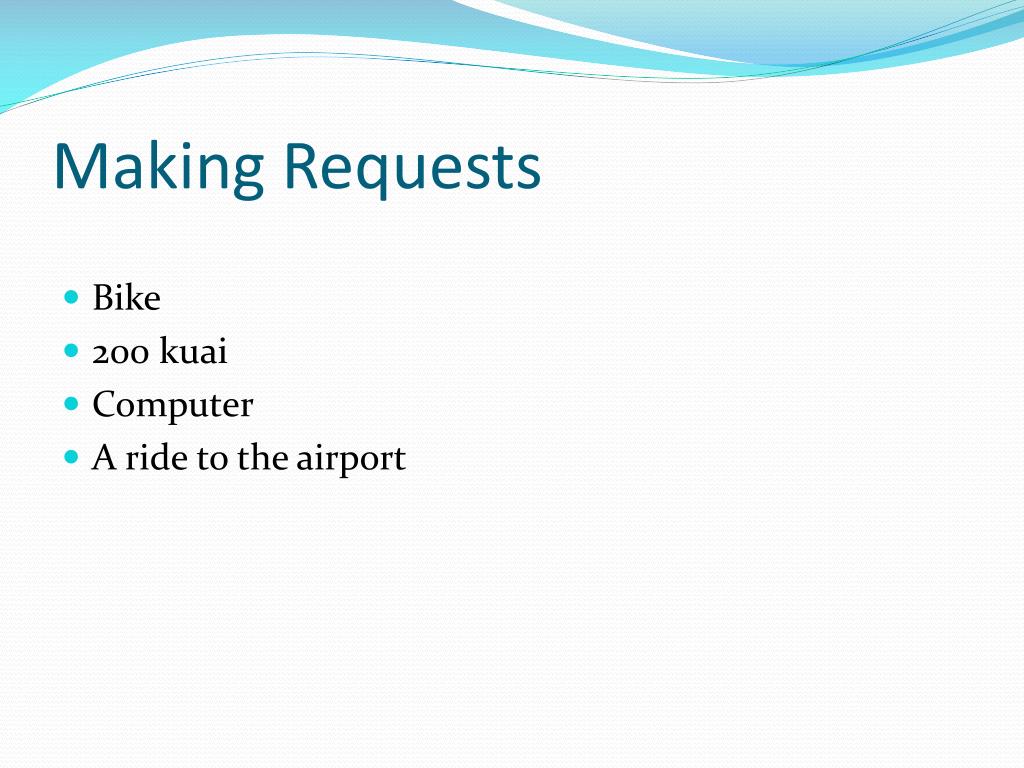 Making Requests

- Bike
- 200 kuai
- Computer
- A ride to the airport